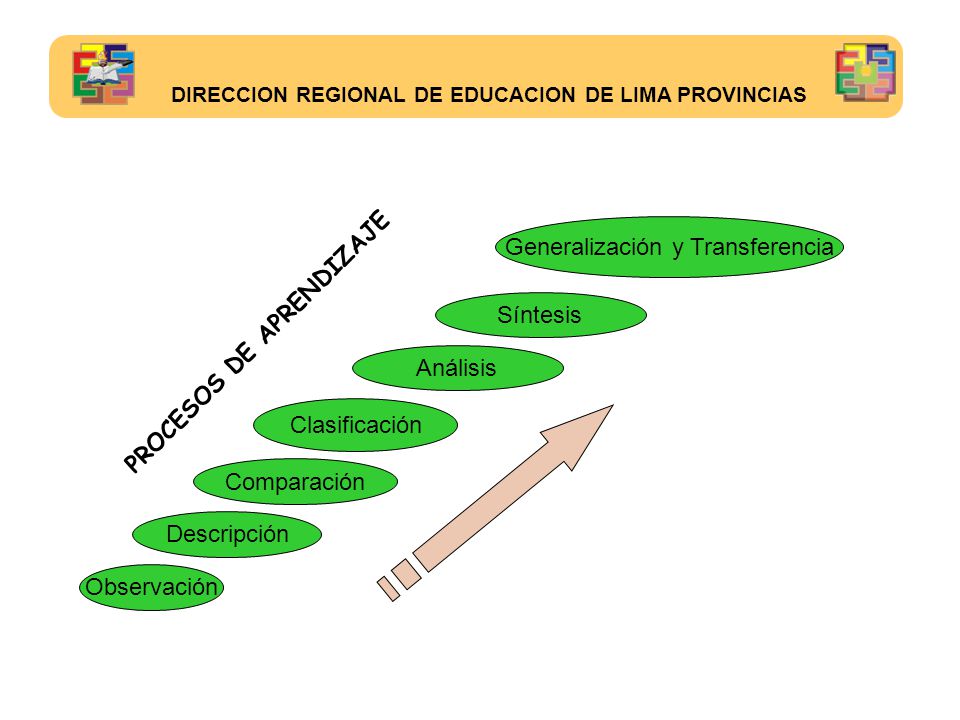 DIRECCION REGIONAL DE EDUCACION DE LIMA PROVINCIAS

PROCESOS DE APRENDIZAJE

Generalización y Transferencia

Síntesis

Análisis

Clasificación

Comparación

Descripción

Observación